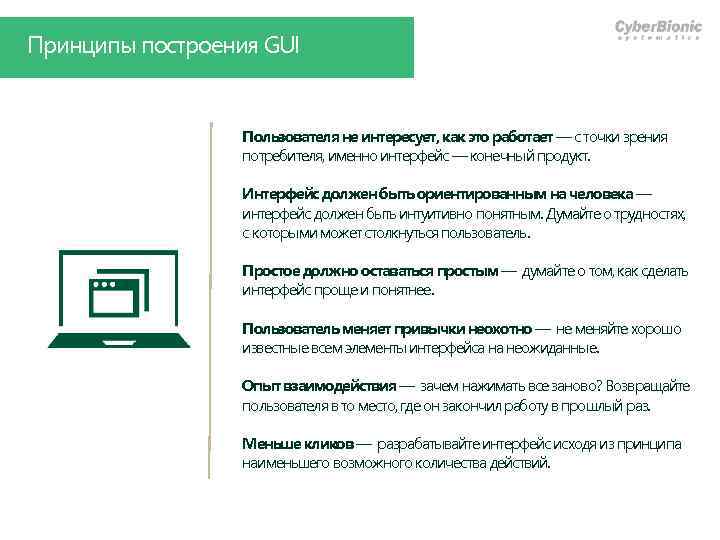 Принципы построения GUI

CyberBionic
systematics

Пользователя не интересует, как это работает — с точки зрения потребителя, именно интерфейс — конечный продукт.

Интерфейс должен быть ориентированным на человека — интерфейс должен быть интуитивно понятным. Думайте о трудностях, с которыми может столкнуться пользователь.

Простое должно оставаться простым — думайте о том, как сделать интерфейс проще и понятнее.

Пользователь меняет привычки неохотно — не меняйте хорошо известные всем элементы интерфейса на неожиданные.

Опыт взаимодействия — зачем нажимать все заново? Возвращайте пользователя в то место, где он закончил работу в прошлый раз.

Меньше кликов — разрабатывайте интерфейс исходя из принципа наименьшего возможного количества действий.